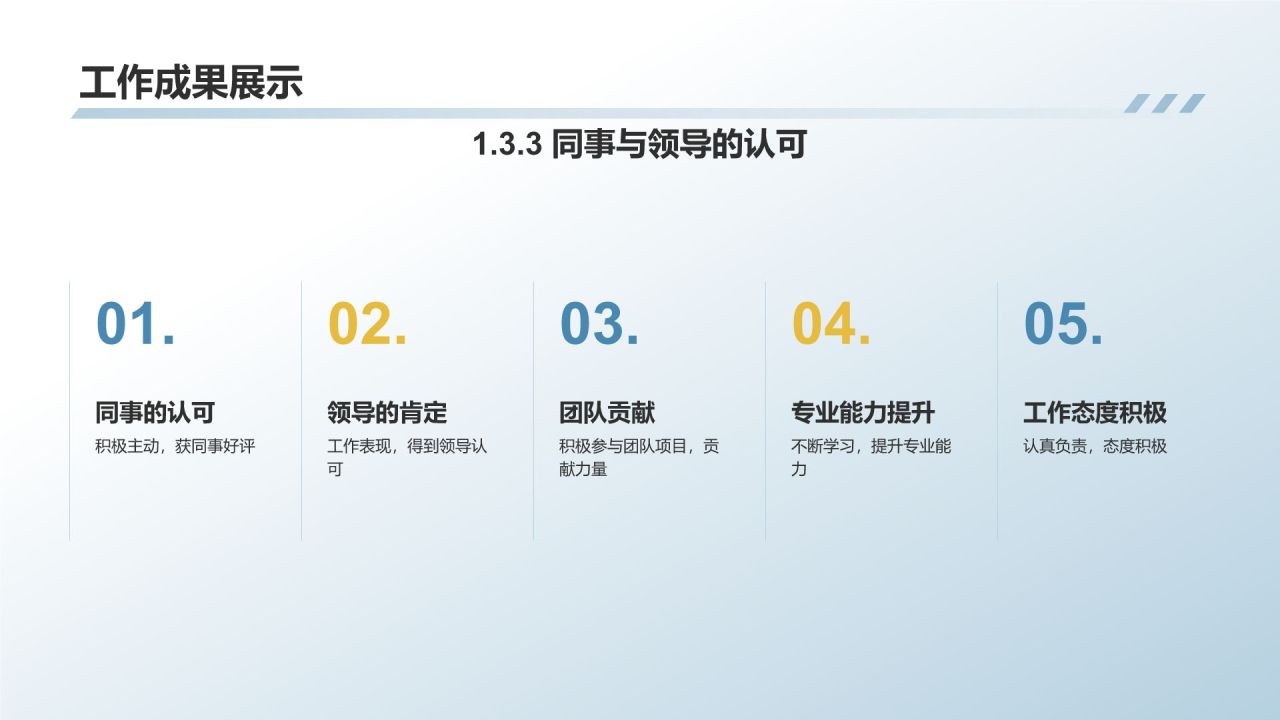 工作成果展示

1.3.3 同事与领导的认可

01.

同事的认可

积极主动，获同事好评

02.

领导的肯定

工作表现，得到领导认可

03.

团队贡献

积极参与团队项目，贡献力量

04.

专业能力提升

不断学习，提升专业能力

05.

工作态度积极

认真负责，态度积极